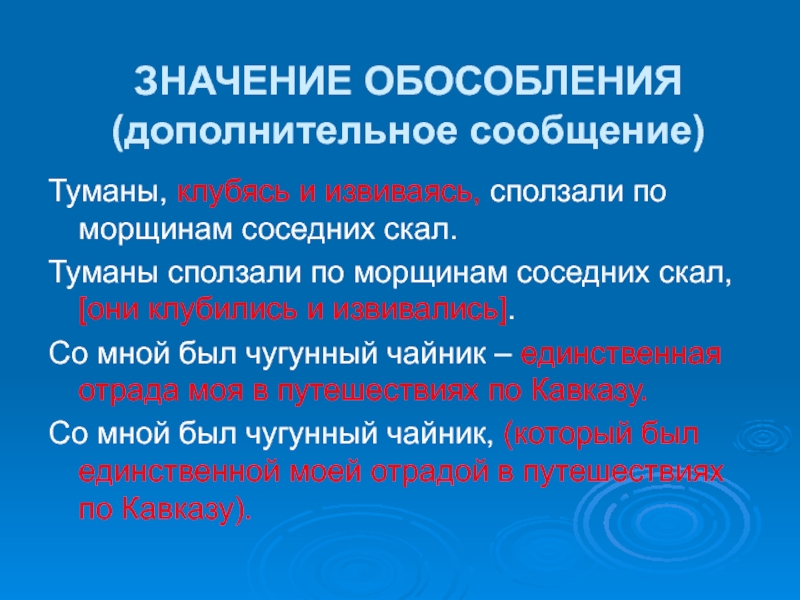 ЗНАЧЕНИЕ ОБОСОБЛЕНИЯ
(дополнительное сообщение)

Туманы, клубясь и извиваясь, сползали по морщинам соседних скал.

Туманы сползали по морщинам соседних скал, [они клубились и извивались].

Со мной был чугунный чайник – единственная отрада моя в путешествиях по Кавказу.

Со мной был чугунный чайник, (который был единственной моей отрадой в путешествиях по Кавказу).